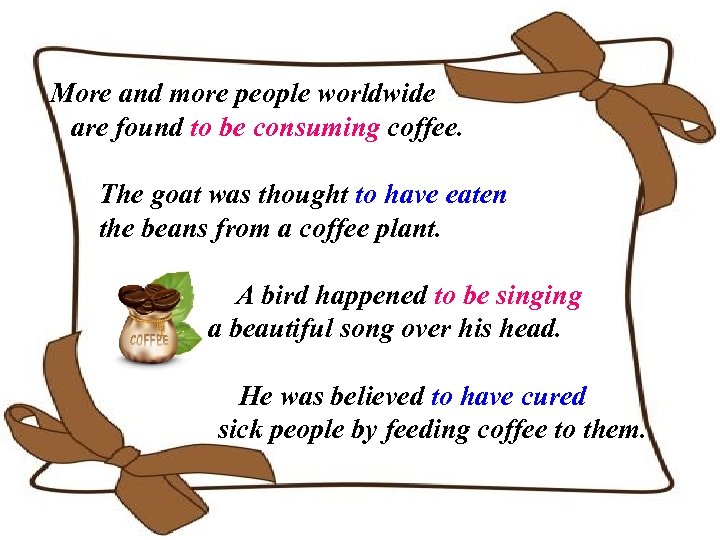 More and more people worldwide are found to be consuming coffee.

The goat was thought to have eaten the beans from a coffee plant.

COFFEE

A bird happened to be singing a beautiful song over his head.

He was believed to have cured sick people by feeding coffee to them.